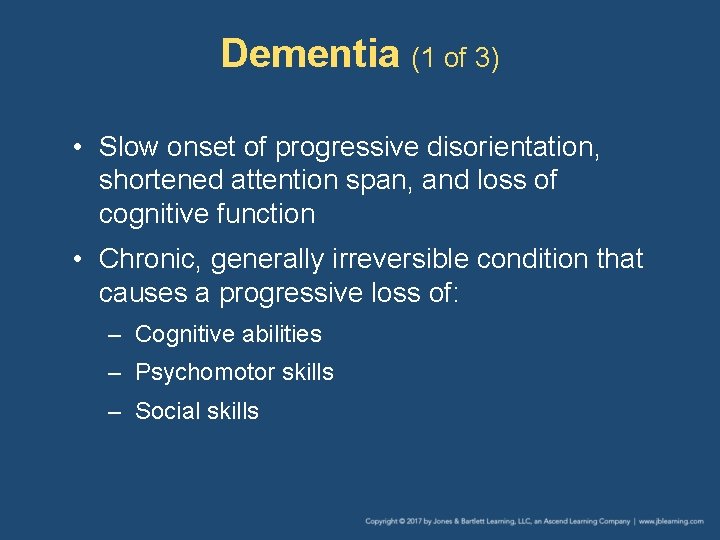 Dementia (1 of 3)

• Slow onset of progressive disorientation, shortened attention span, and loss of cognitive function

• Chronic, generally irreversible condition that causes a progressive loss of:

– Cognitive abilities

– Psychomotor skills

– Social skills

Copyright © 2017 by Jones & Bartlett Learning, LLC, an Ascend Learning Company | www.jblearning.com